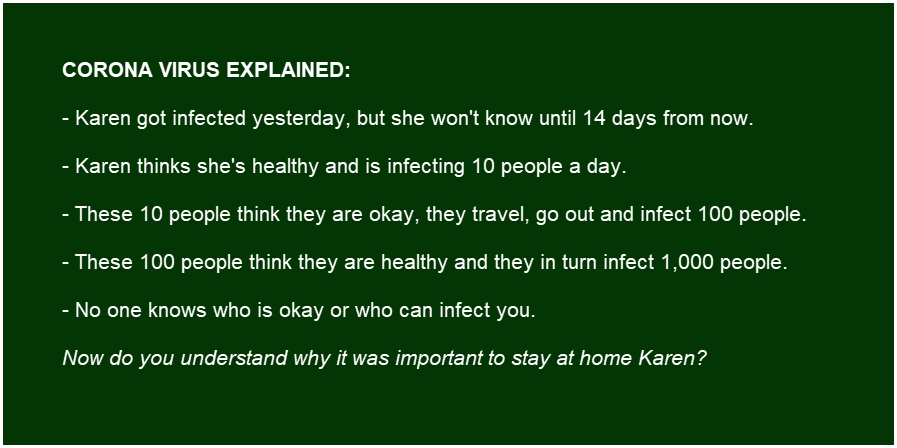 CORONA VIRUS EXPLAINED:

- Karen got infected yesterday, but she won't know until 14 days from now.

- Karen thinks she's healthy and is infecting 10 people a day.

- These 10 people think they are okay, they travel, go out and infect 100 people.

- These 100 people think they are healthy and they in turn infect 1,000 people.

- No one knows who is okay or who can infect you.

Now do you understand why it was important to stay at home Karen?